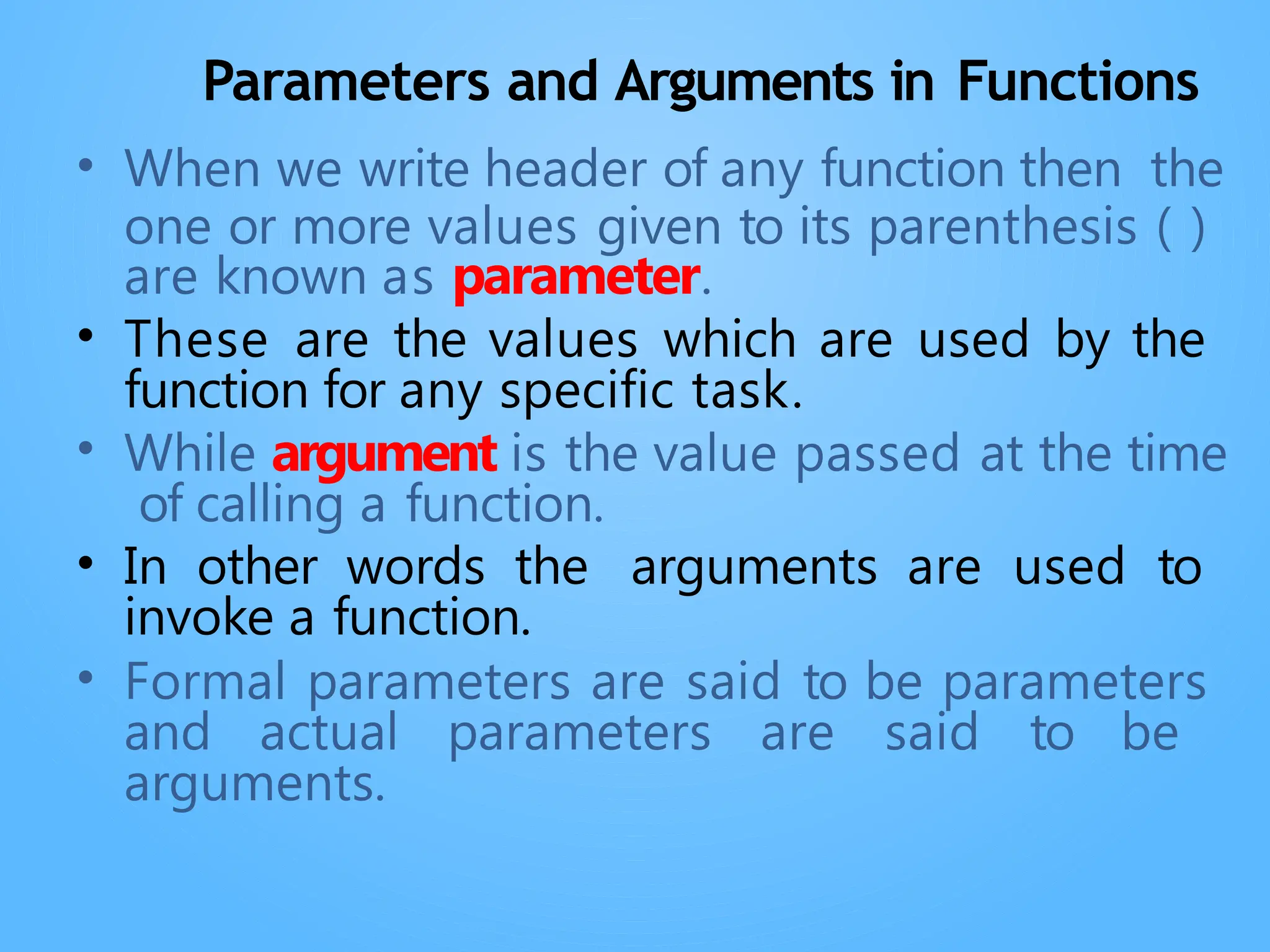 Parameters and Arguments in Functions

• When we write header of any function then the one or more values given to its parenthesis ( ) are known as parameter.

• These are the values which are used by the function for any specific task.

• While argument is the value passed at the time of calling a function.

• In other words the arguments are used to invoke a function.

• Formal parameters are said to be parameters and actual parameters are said to be arguments.